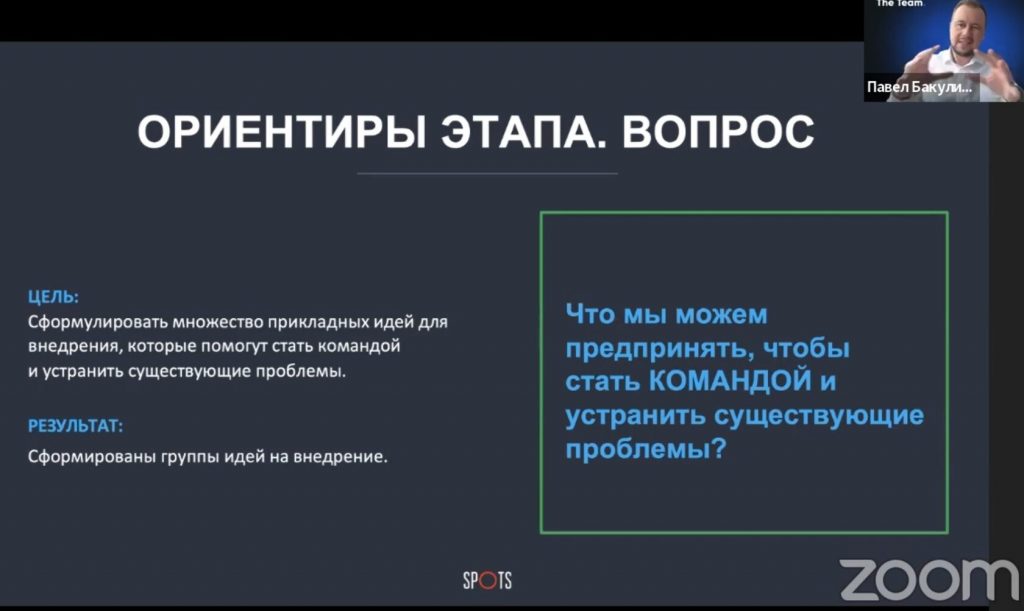 The Team.

Павел Бакули...

ОРИЕНТИРЫ ЭТАПА. ВОПРОС

ЦЕЛЬ:
Сформулировать множество прикладных идей для внедрения, которые помогут стать командой и устранить существующие проблемы.

РЕЗУЛЬТАТ:
Сформированы группы идей на внедрение.

Что мы можем предпринять, чтобы стать КОМАНДОЙ и устранить существующие проблемы?

SPOTS

zoom